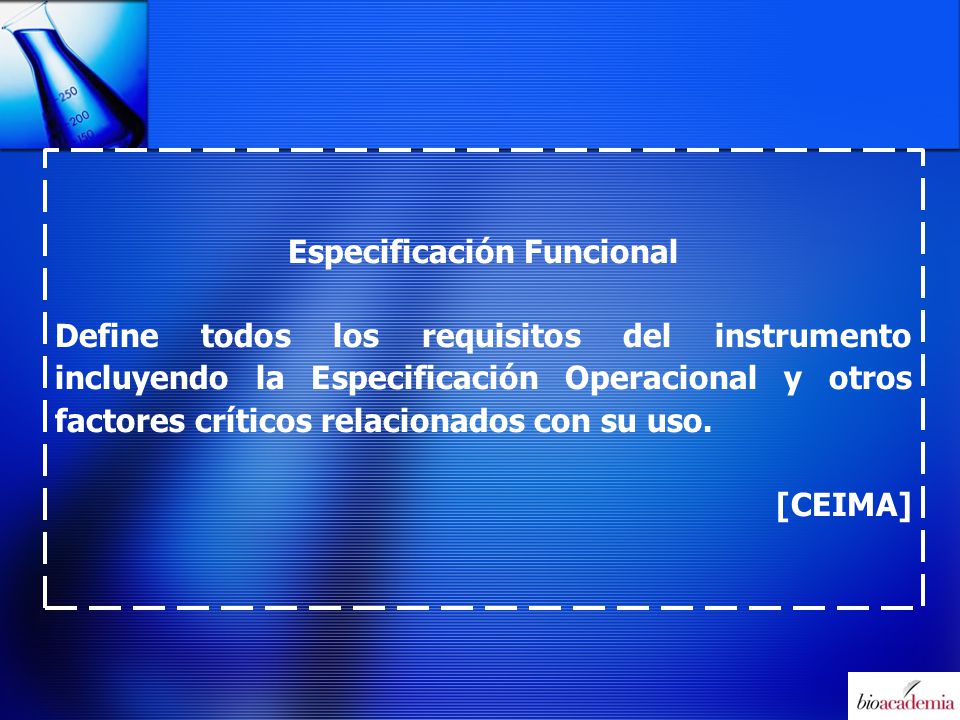 250
200
150

Especificación Funcional

Define todos los requisitos del instrumento incluyendo la Especificación Operacional y otros factores críticos relacionados con su uso.

[CEIMA]

bioacademia